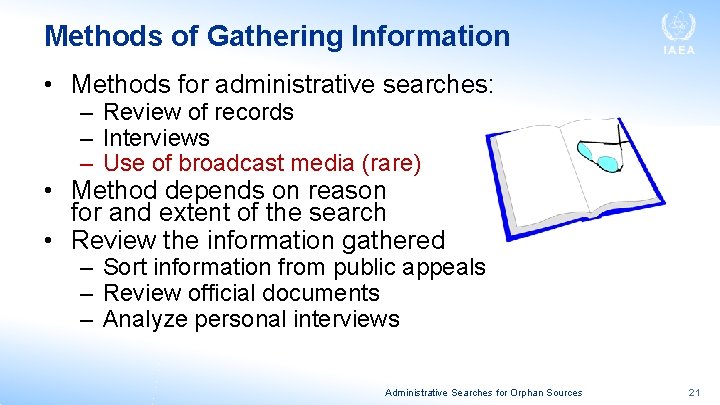 Methods of Gathering Information

IAEA

• Methods for administrative searches:
– Review of records
– Interviews
– Use of broadcast media (rare)
• Method depends on reason for and extent of the search
• Review the information gathered
– Sort information from public appeals
– Review official documents
– Analyze personal interviews

Administrative Searches for Orphan Sources

21